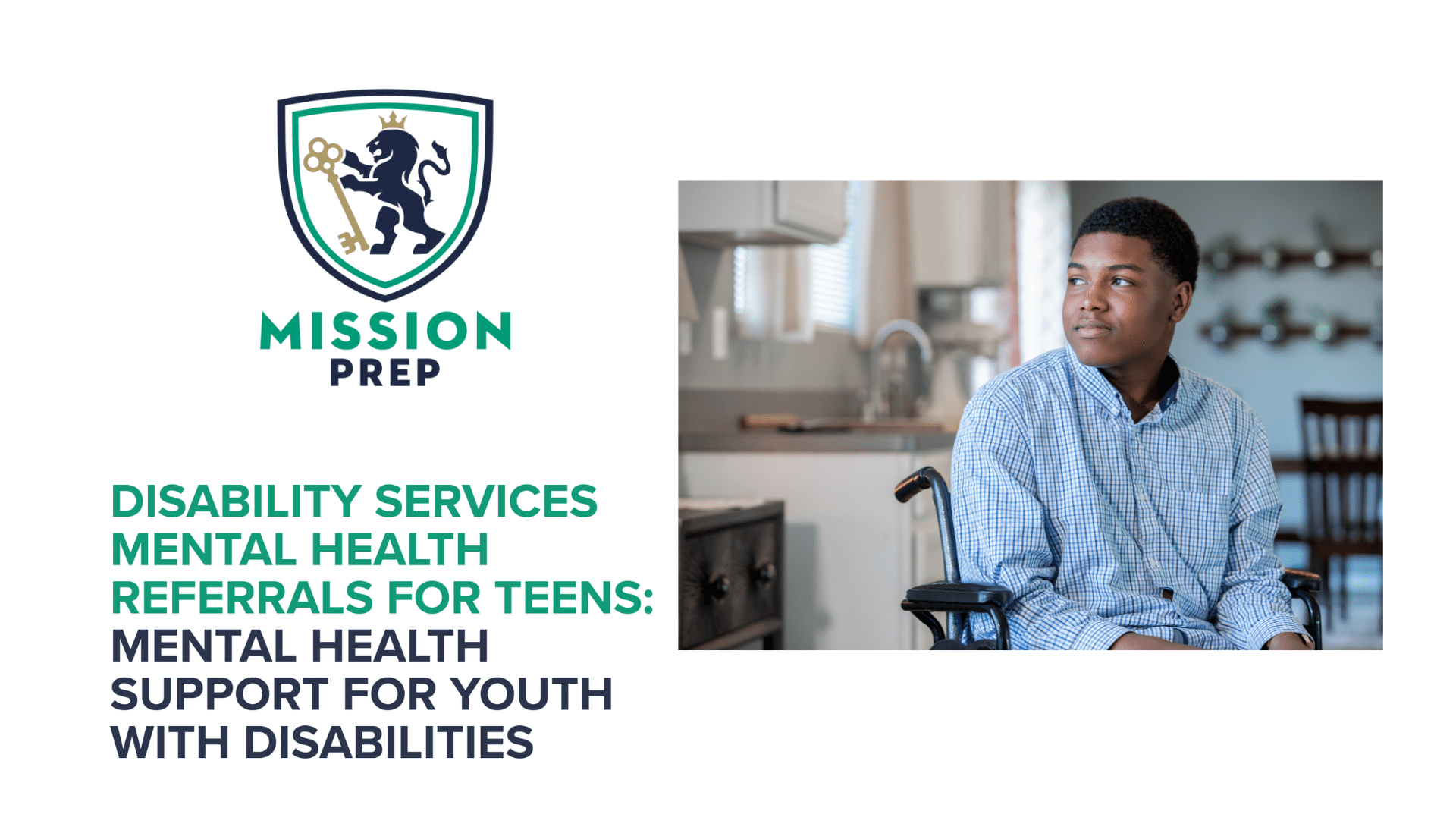 MISSION
PREP

DISABILITY SERVICES MENTAL HEALTH REFERRALS FOR TEENS: MENTAL HEALTH SUPPORT FOR YOUTH WITH DISABILITIES